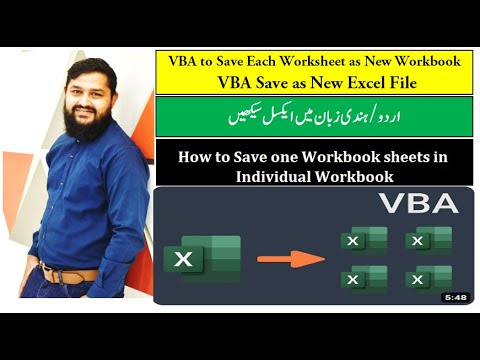 VBA to Save Each Worksheet as New Workbook
VBA Save as New Excel File

اردو/ہندی زبان میں ایکسل سیکھیں

How to Save one Workbook sheets in Individual Workbook

VBA

X

X

X

X

X

5:48